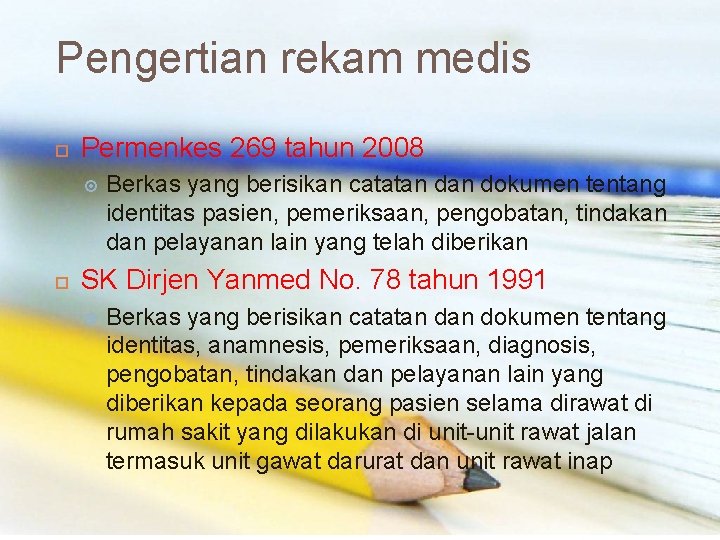 Pengertian rekam medis

Permenkes 269 tahun 2008

Berkas yang berisikan catatan dan dokumen tentang identitas pasien, pemeriksaan, pengobatan, tindakan dan pelayanan lain yang telah diberikan

SK Dirjen Yanmed No. 78 tahun 1991

Berkas yang berisikan catatan dan dokumen tentang identitas, anamnesis, pemeriksaan, diagnosis, pengobatan, tindakan dan pelayanan lain yang diberikan kepada seorang pasien selama dirawat di rumah sakit yang dilakukan di unit-unit rawat jalan termasuk unit gawat darurat dan unit rawat inap